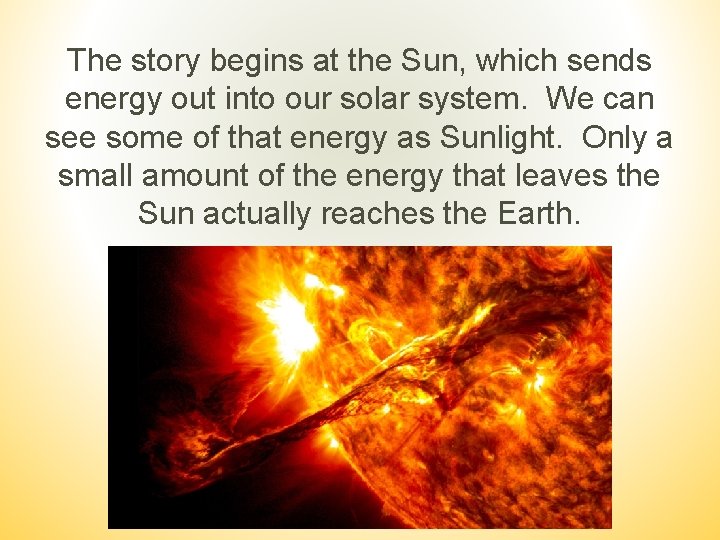 The story begins at the Sun, which sends energy out into our solar system.  We can see some of that energy as Sunlight.  Only a small amount of the energy that leaves the Sun actually reaches the Earth.